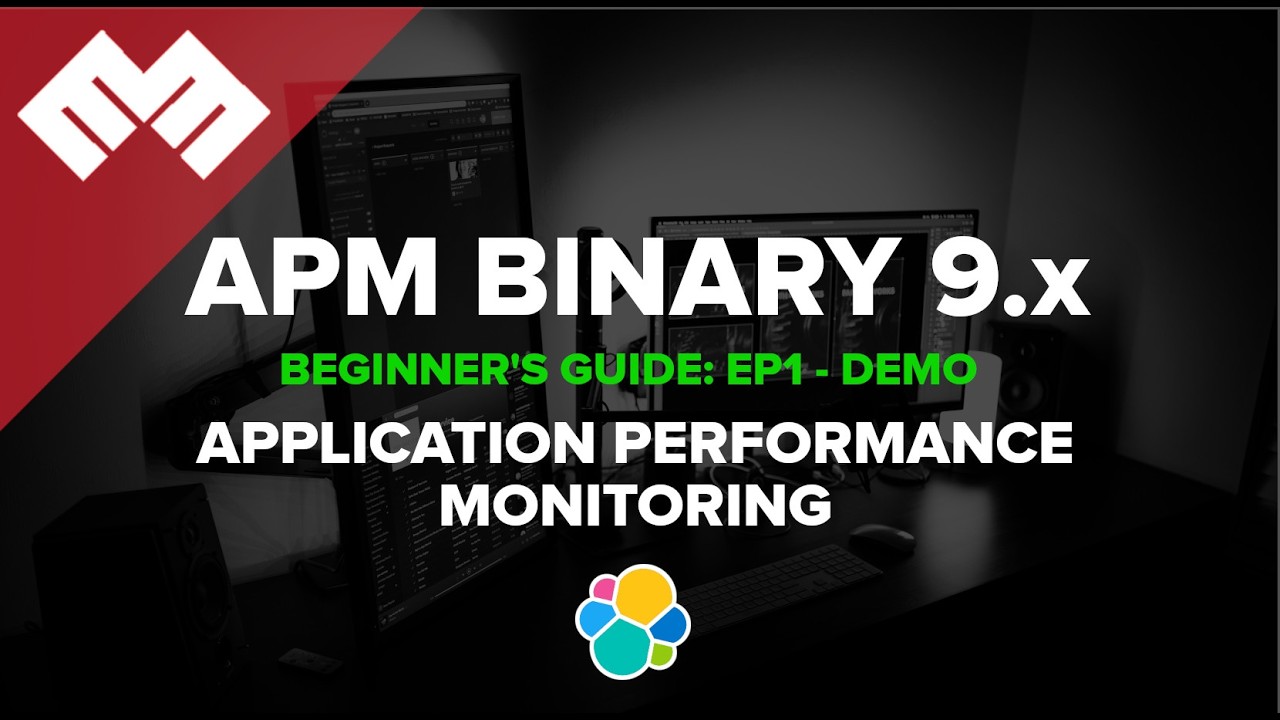 APM BINARY 9.x

BEGINNER'S GUIDE: EP1 - DEMO

APPLICATION PERFORMANCE MONITORING